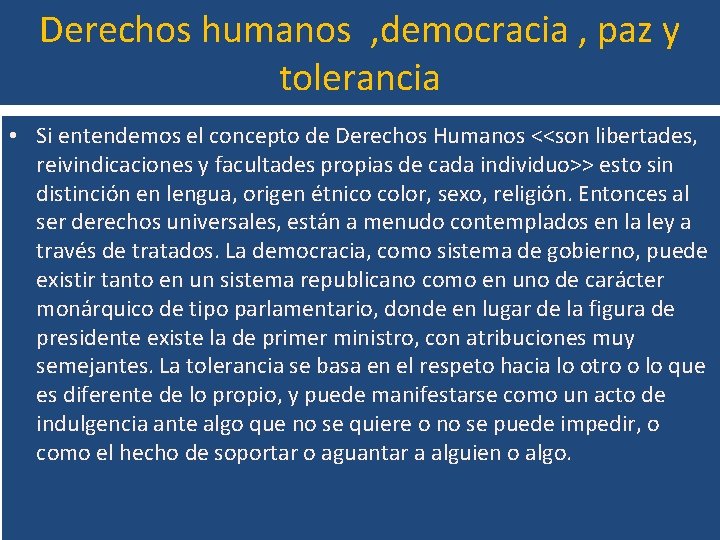 Derechos humanos ,democracia , paz y tolerancia

• Si entendemos el concepto de Derechos Humanos <<son libertades, reivindicaciones y facultades propias de cada individuo>> esto sin distinción en lengua, origen étnico color, sexo, religión. Entonces al ser derechos universales, están a menudo contemplados en la ley a través de tratados. La democracia, como sistema de gobierno, puede existir tanto en un sistema republicano como en uno de carácter monárquico de tipo parlamentario, donde en lugar de la figura de presidente existe la de primer ministro, con atribuciones muy semejantes. La tolerancia se basa en el respeto hacia lo otro o lo que es diferente de lo propio, y puede manifestarse como un acto de indulgencia ante algo que no se quiere o no se puede impedir, o como el hecho de soportar o aguantar a alguien o algo.